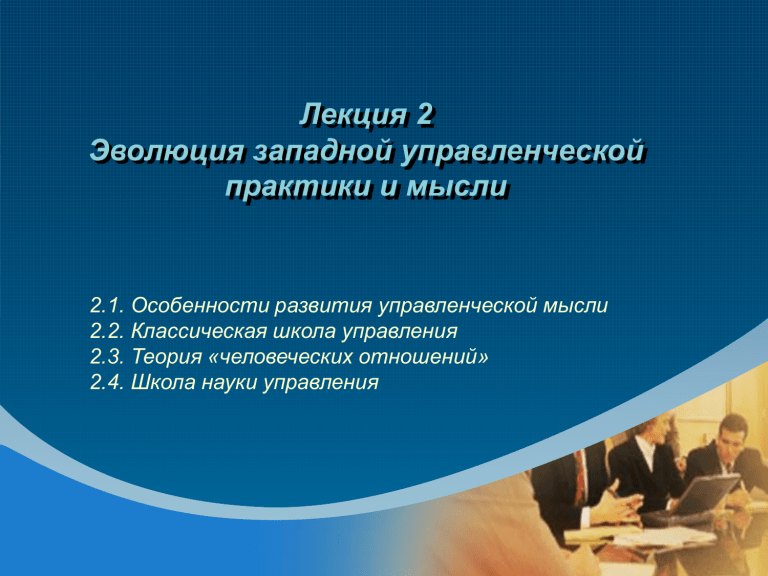 Лекция 2
Эволюция западной управленческой практики и мысли

2.1. Особенности развития управленческой мысли
2.2. Классическая школа управления
2.3. Теория «человеческих отношений»
2.4. Школа науки управления